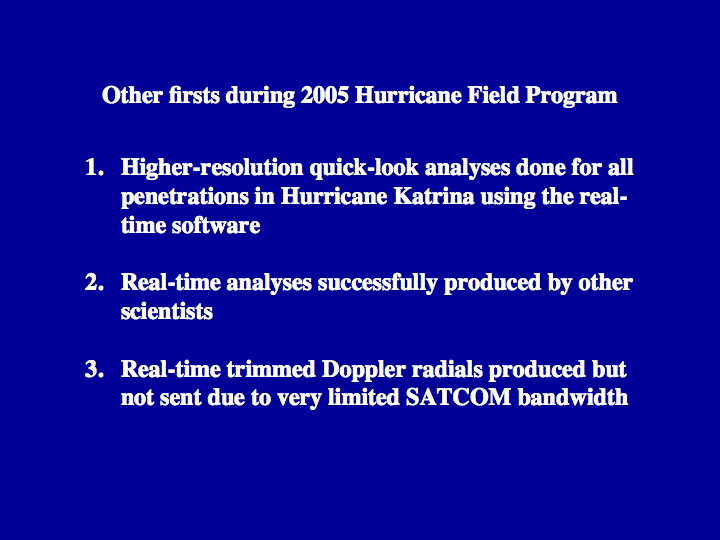 Other firsts during 2005 Hurricane Field Program

1. Higher-resolution quick-look analyses done for all penetrations in Hurricane Katrina using the real-time software

2. Real-time analyses successfully produced by other scientists

3. Real-time trimmed Doppler radials produced but not sent due to very limited SATCOM bandwidth